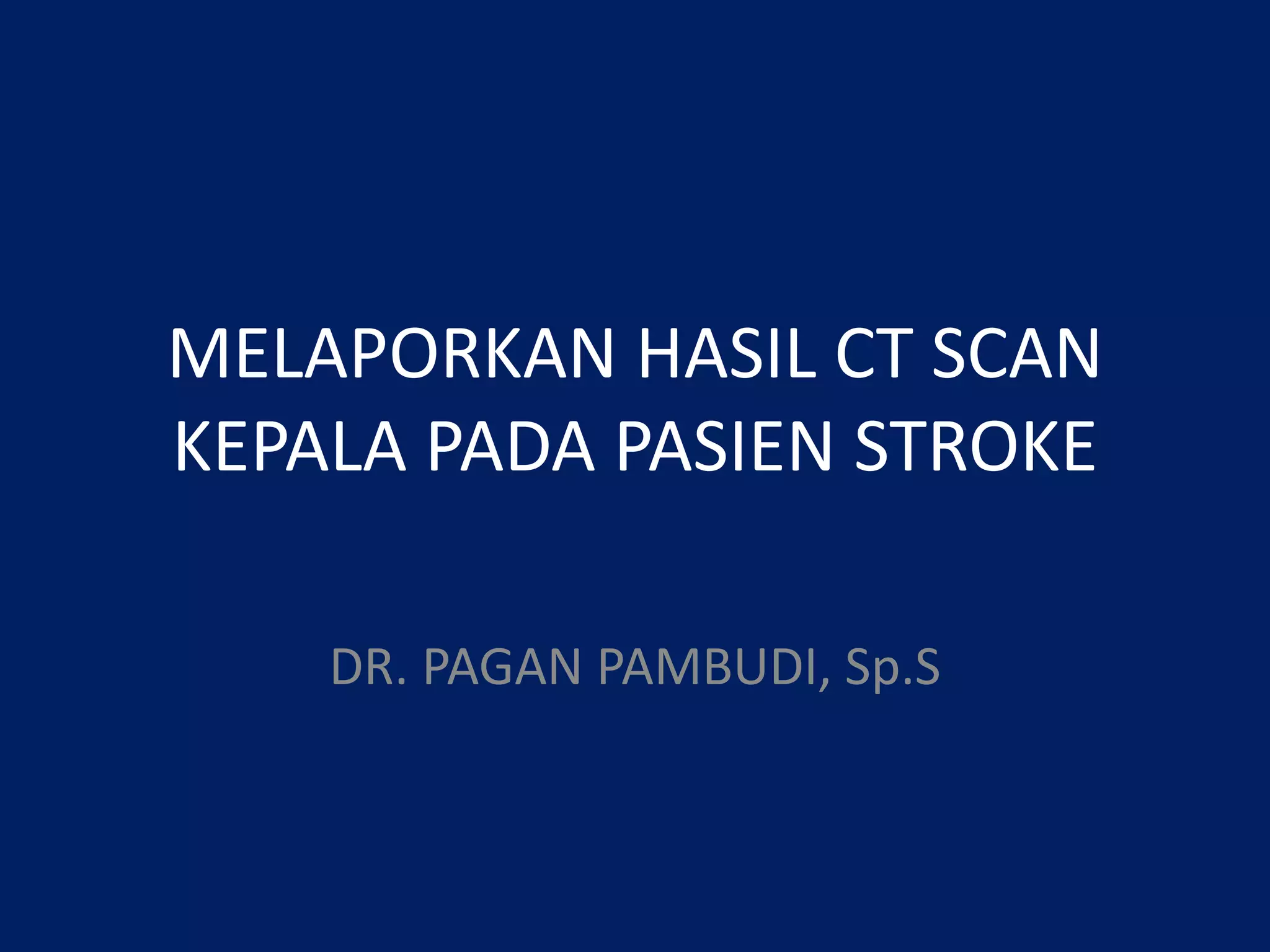 MELAPORKAN HASIL CT SCAN KEPALA PADA PASIEN STROKE

DR. PAGAN PAMBUDI, Sp.S